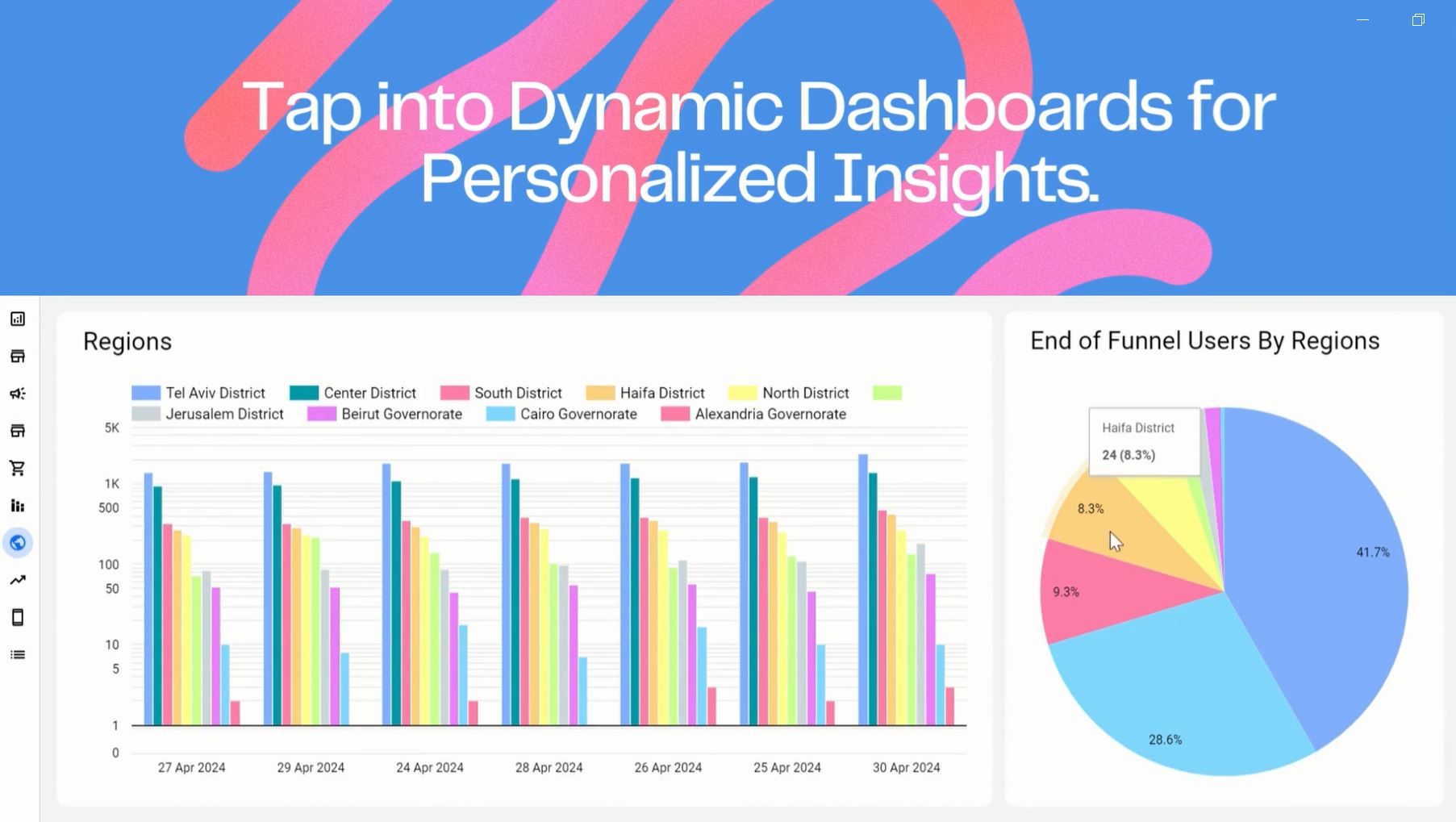 Tap into Dynamic Dashboards for Personalized Insights.

Regions

Tel Aviv District
Center District
South District
Haifa District
North District
Jerusalem District
Beirut Governorate
Cairo Governorate
Alexandria Governorate

5K
1K
500
100
50
10
5
1
0

27 Apr 2024
29 Apr 2024
24 Apr 2024
28 Apr 2024
26 Apr 2024
25 Apr 2024
30 Apr 2024

End of Funnel Users By Regions

Haifa District
24 (8.3%)

8.3%
9.3%
41.7%
28.6%